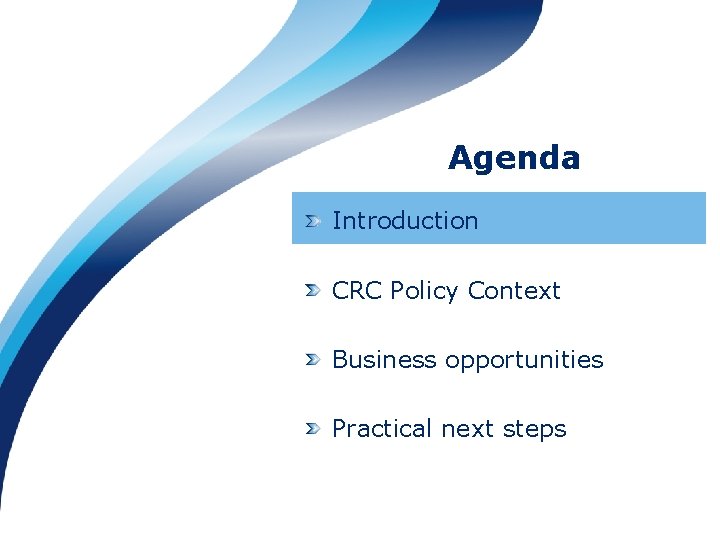 Agenda

Introduction

CRC Policy Context

Business opportunities

Practical next steps